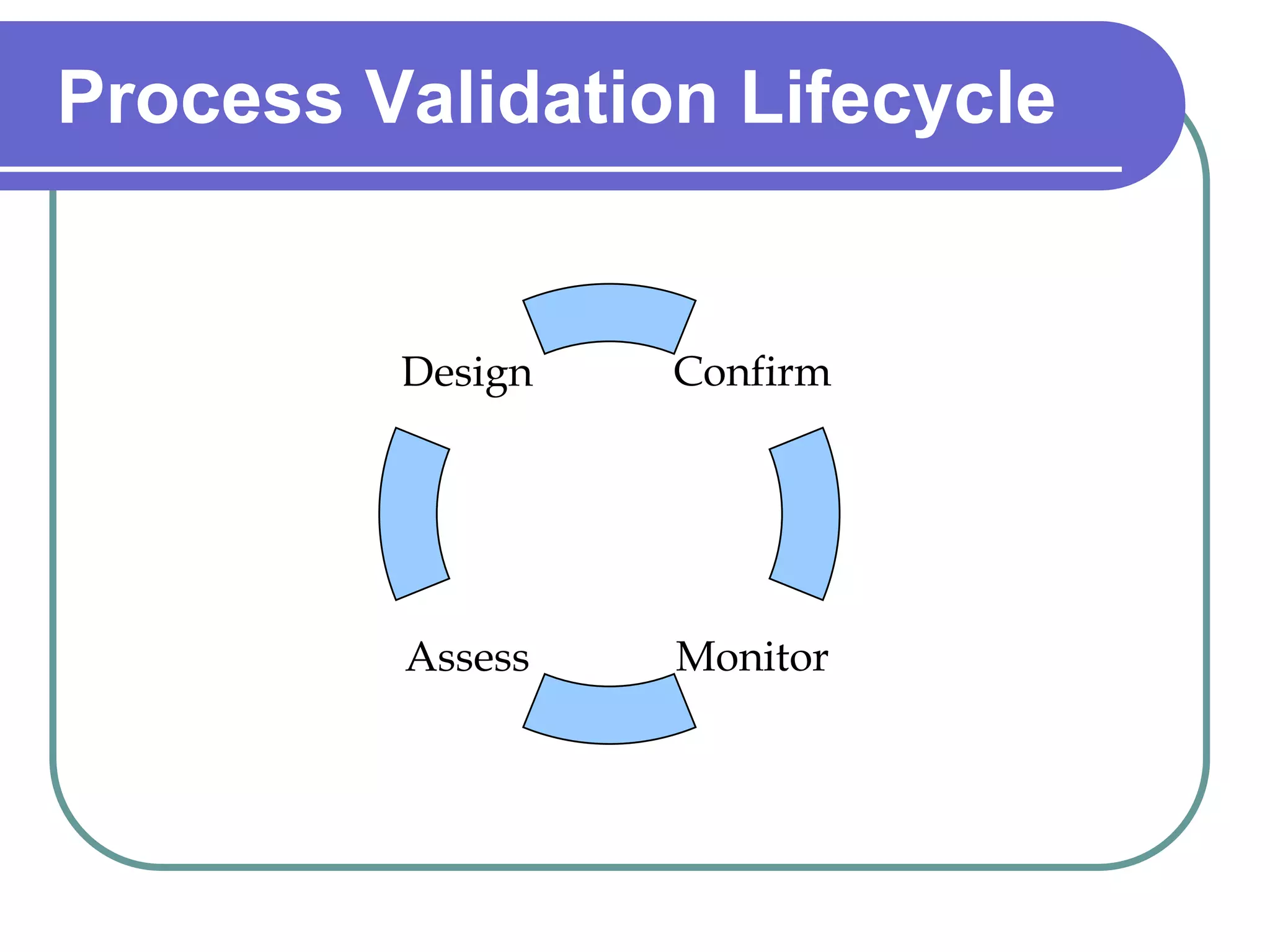 Process Validation Lifecycle

Design

Confirm

Assess

Monitor